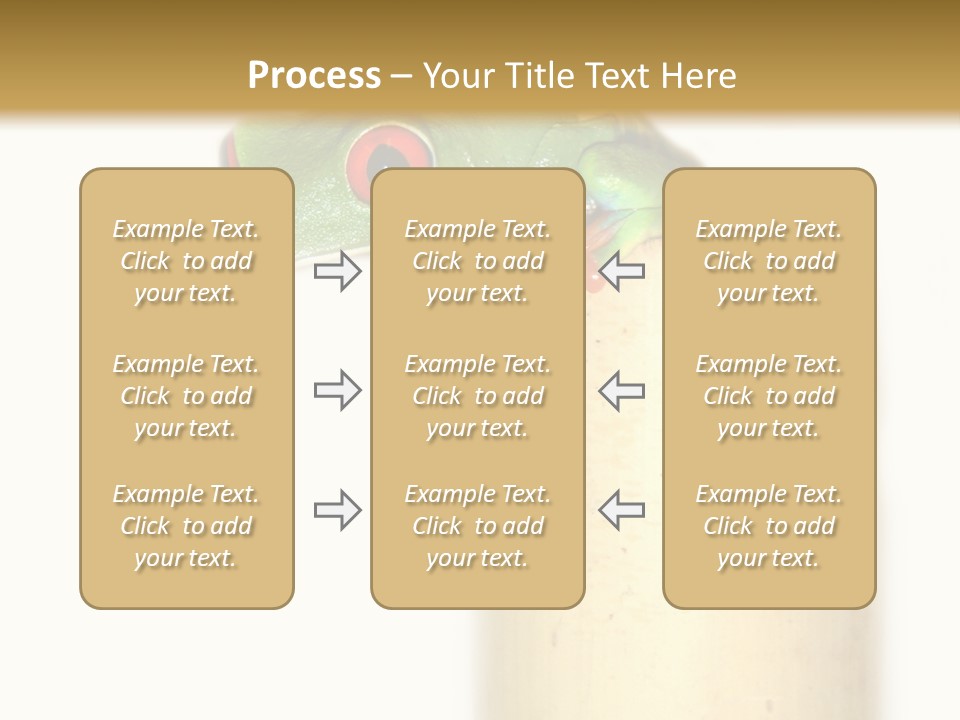 Process – Your Title Text Here

Example Text. Click to add your text.

Example Text. Click to add your text.

Example Text. Click to add your text.

Example Text. Click to add your text.

Example Text. Click to add your text.

Example Text. Click to add your text.

Example Text. Click to add your text.

Example Text. Click to add your text.

Example Text. Click to add your text.